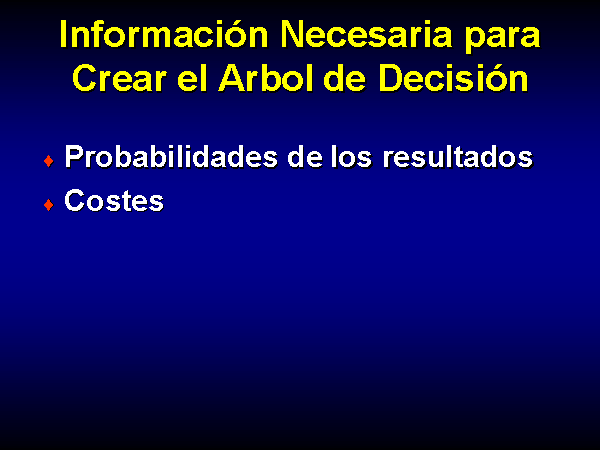 Información Necesaria para Crear el Arbol de Decisión

♦ Probabilidades de los resultados
♦ Costes